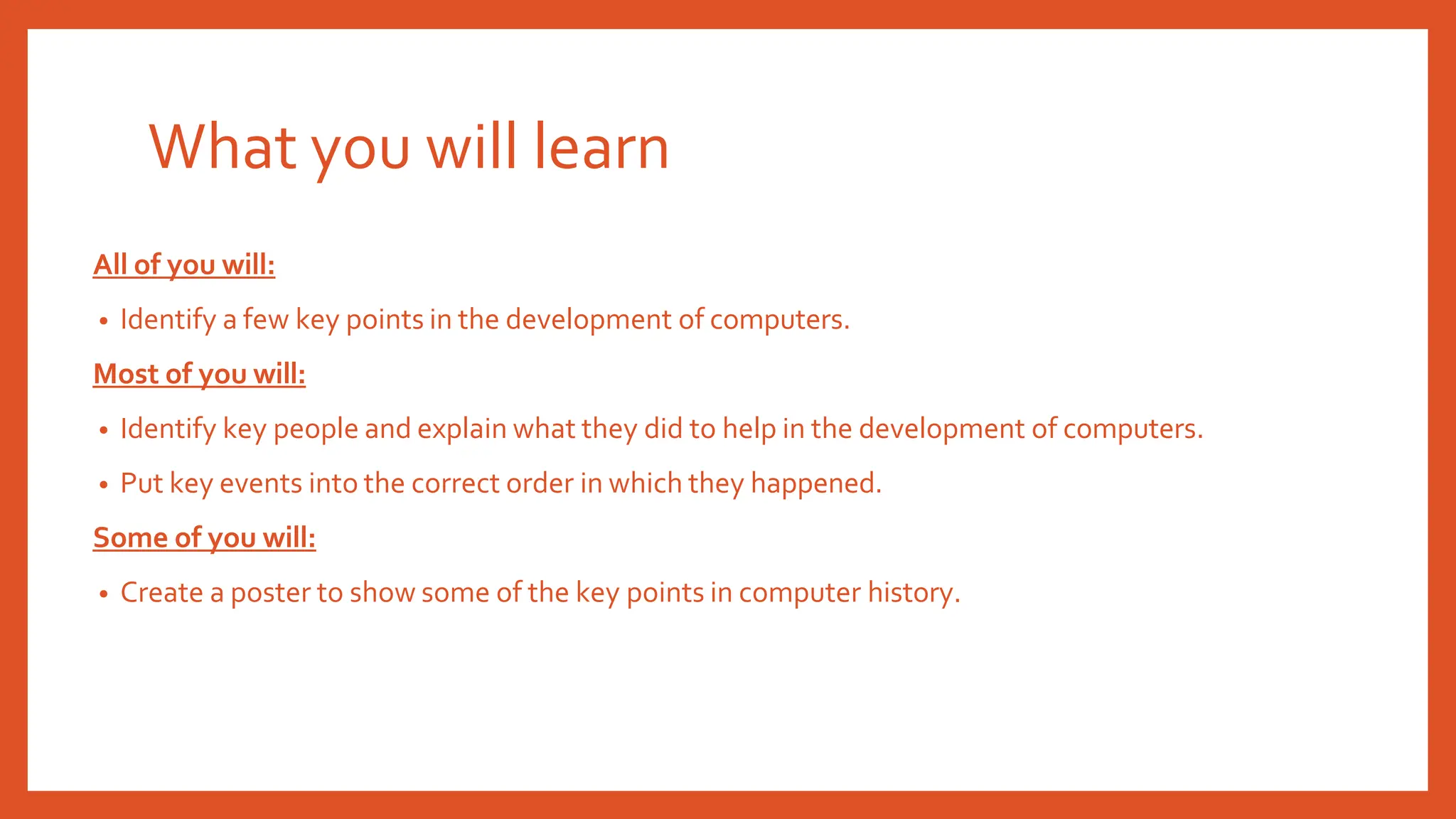 What you will learn

All of you will:

• Identify a few key points in the development of computers.

Most of you will:

• Identify key people and explain what they did to help in the development of computers.

• Put key events into the correct order in which they happened.

Some of you will:

• Create a poster to show some of the key points in computer history.